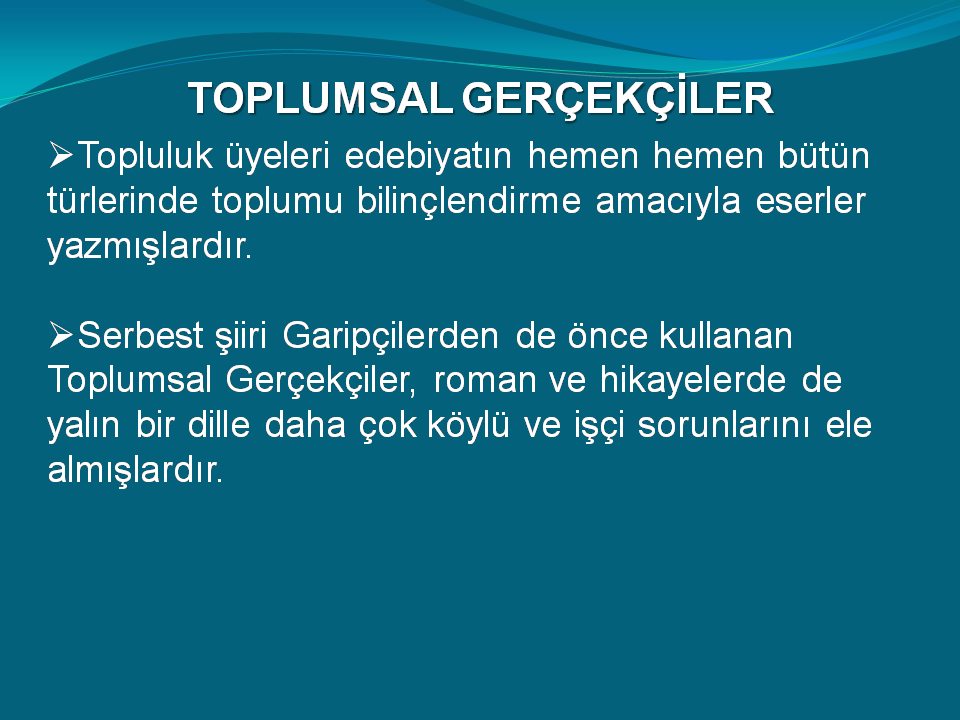 TOPLUMSAL GERÇEKÇİLER

➢Topluluk üyeleri edebiyatın hemen hemen bütün türlerinde toplumu bilinçlendirme amacıyla eserler yazmışlardır.

➢Serbest şiiri Garipçilerden de önce kullanan Toplumsal Gerçekçiler, roman ve hikayelerde de yalın bir dille daha çok köylü ve işçi sorunlarını ele almışlardır.